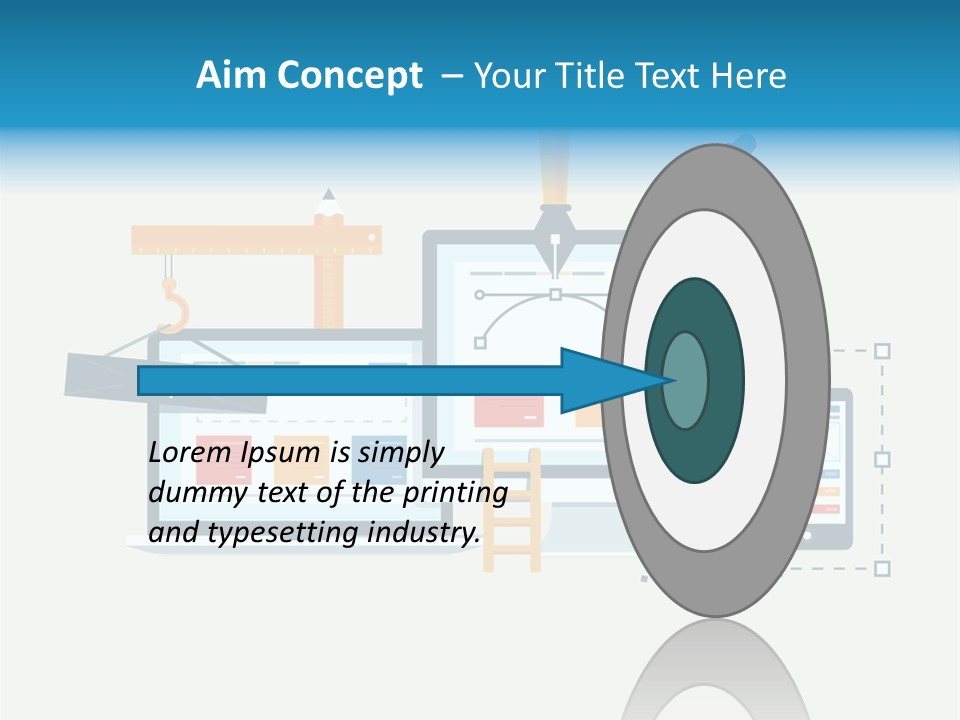 Aim Concept – Your Title Text Here

Lorem Ipsum is simply dummy text of the printing and typesetting industry.